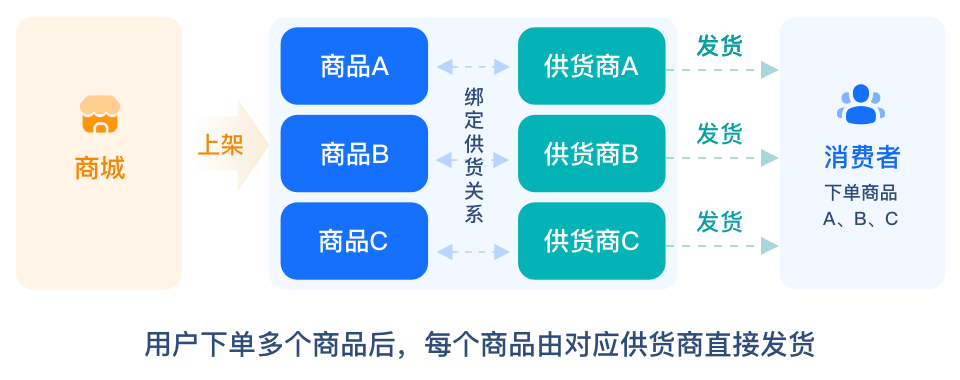 商城

上架

商品A

商品B

商品C

绑定供货关系

供货商A

供货商B

供货商C

发货

发货

发货

消费者

下单商品
A、B、C

用户下单多个商品后，每个商品由对应供货商直接发货